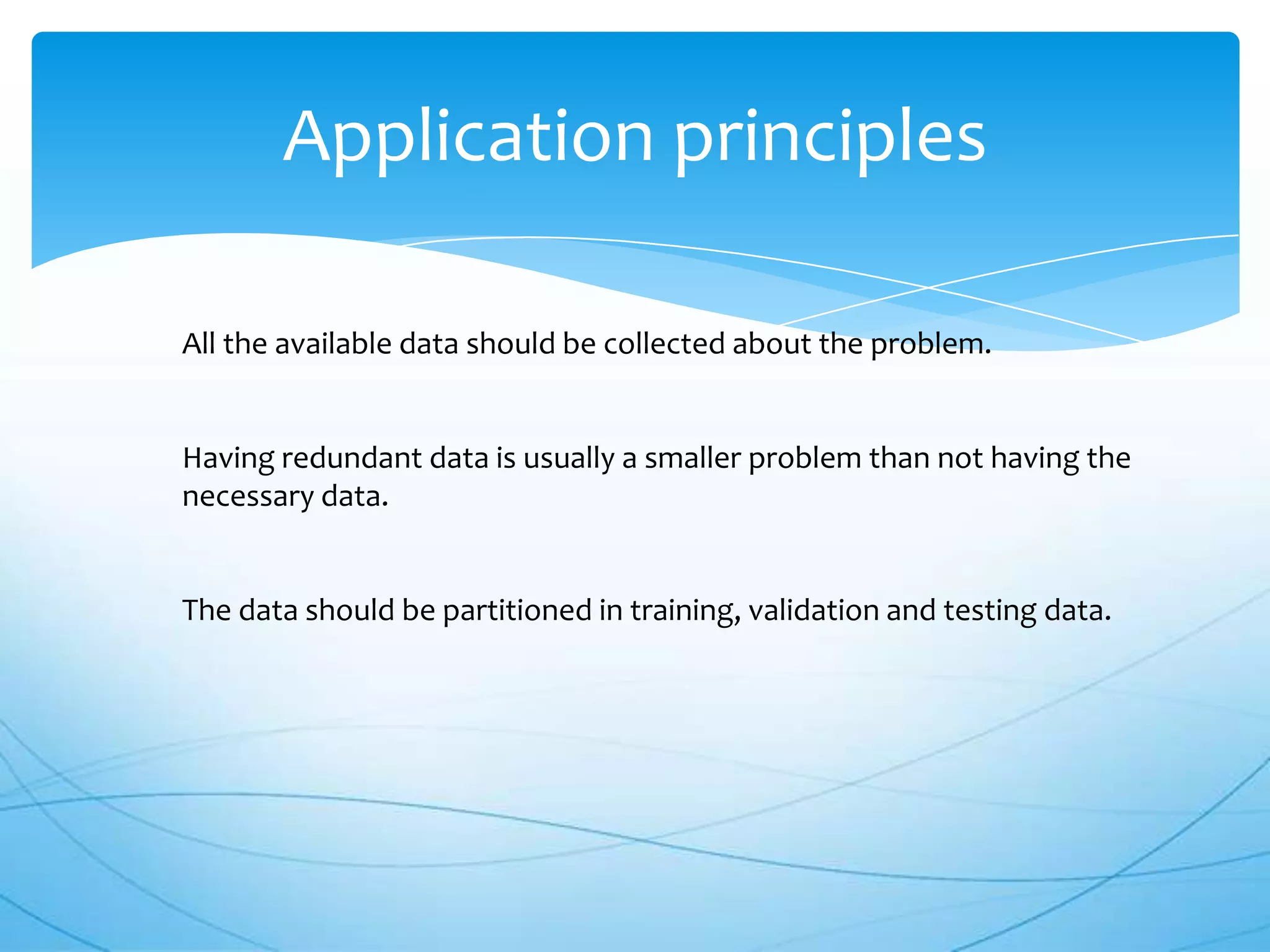 Application principles

All the available data should be collected about the problem.

Having redundant data is usually a smaller problem than not having the necessary data.

The data should be partitioned in training, validation and testing data.